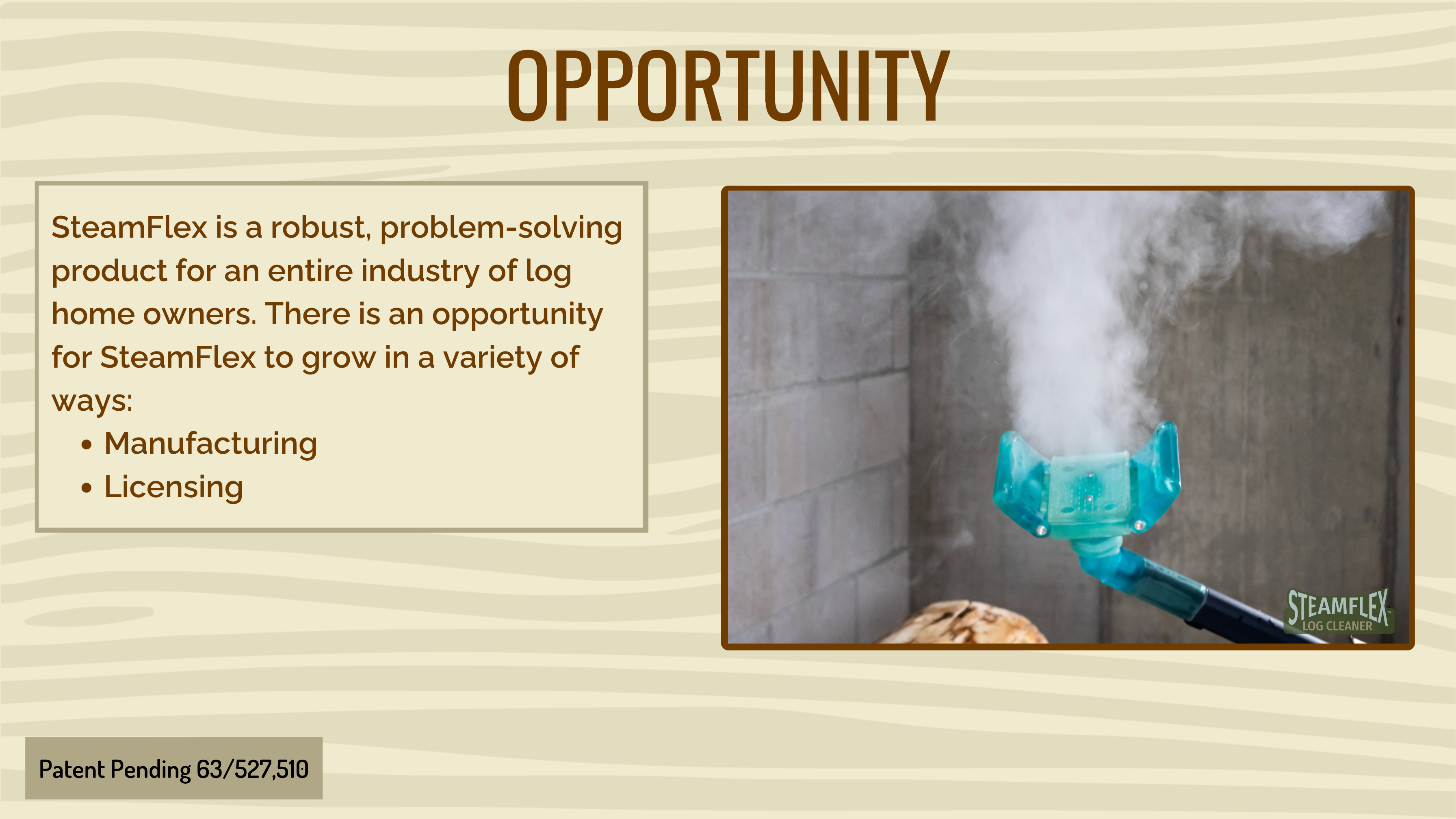 OPPORTUNITY

SteamFlex is a robust, problem-solving product for an entire industry of log home owners. There is an opportunity for SteamFlex to grow in a variety of ways:
• Manufacturing
• Licensing

STEAMFLEX™
LOG CLEANER

Patent Pending 63/527,510